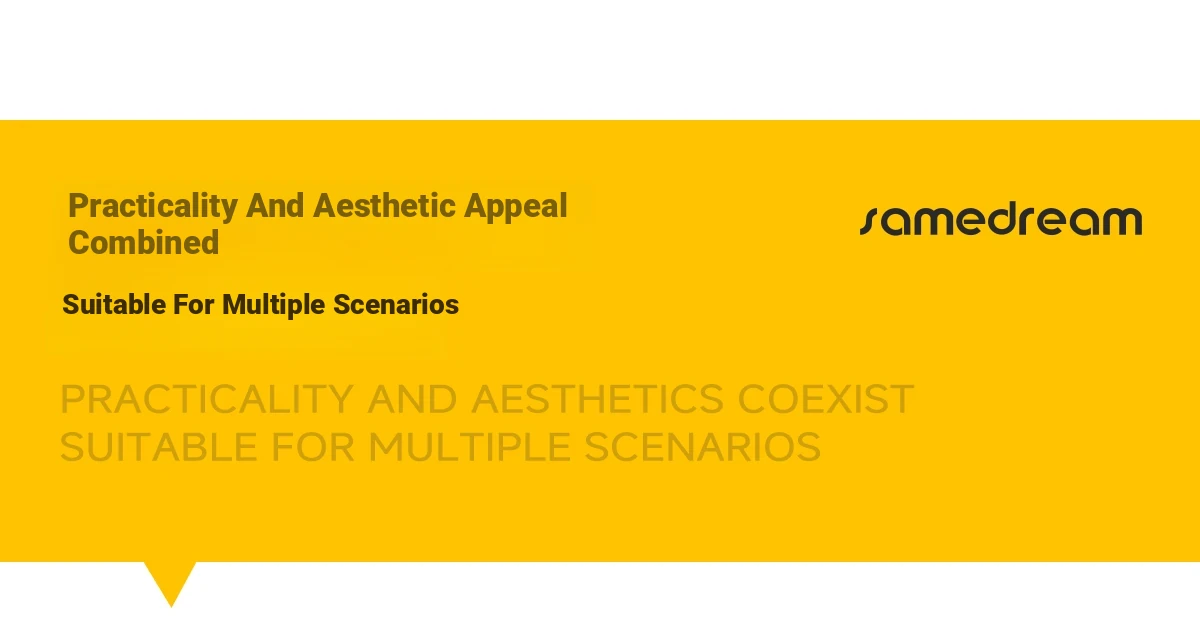 Practicality And Aesthetic Appeal Combined

samedream

Suitable For Multiple Scenarios

PRACTICALITY AND AESTHETICS COEXIST
SUITABLE FOR MULTIPLE SCENARIOS